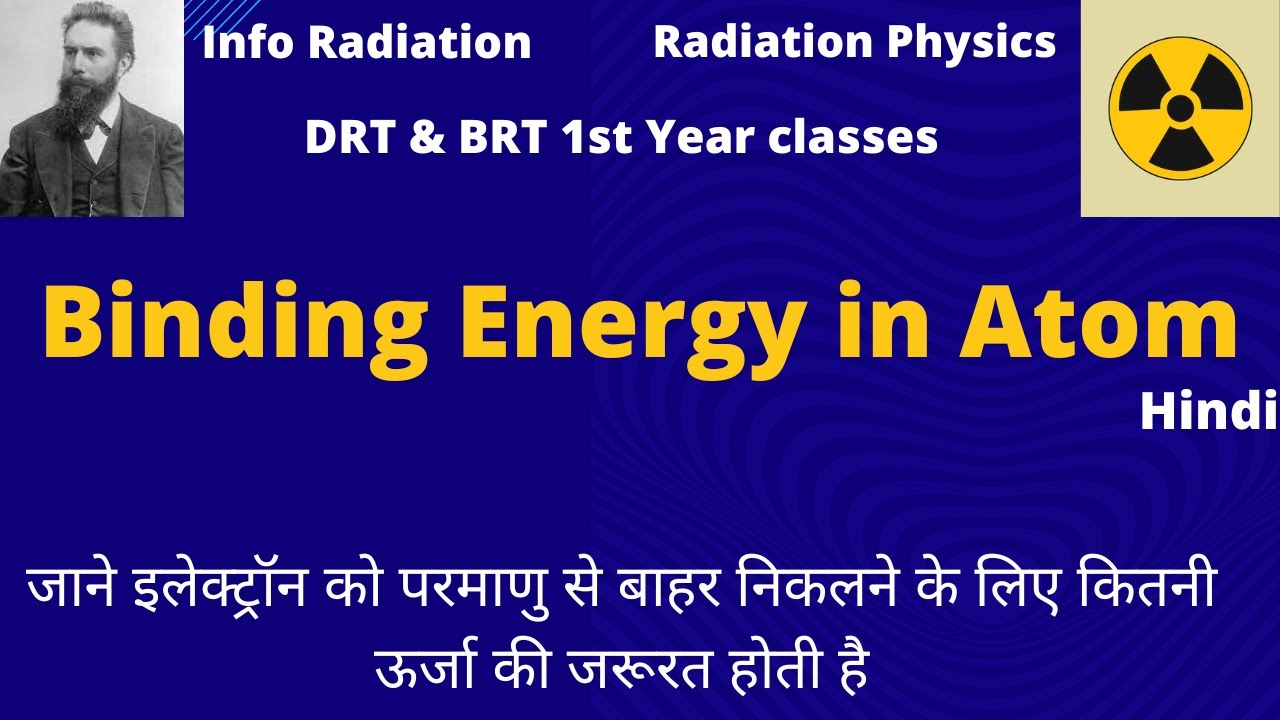 Info Radiation

Radiation Physics

DRT & BRT 1st Year classes

Binding Energy in Atom

Hindi

जाने इलेक्ट्रॉन को परमाणु से बाहर निकलने के लिए कितनी ऊर्जा की जरूरत होती है